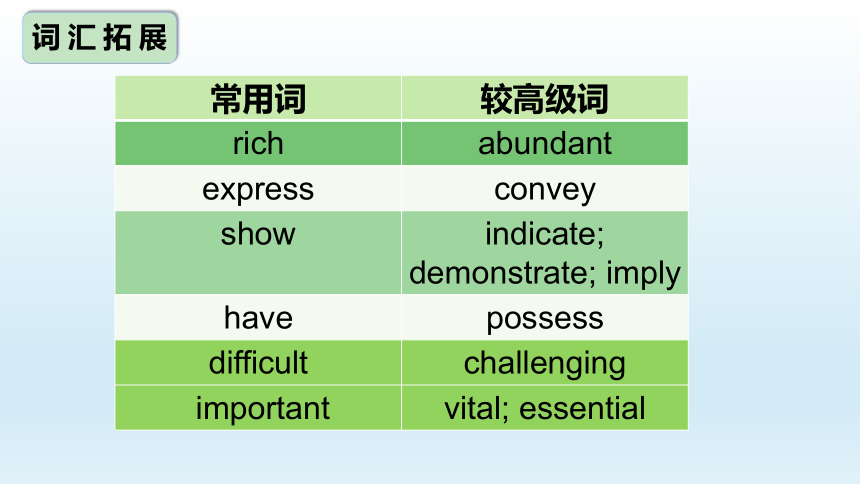 词汇拓展

| 常用词 | 较高级词 |
|---|---|
| rich | abundant |
| express | convey |
| show | indicate; demonstrate; imply |
| have | possess |
| difficult | challenging |
| important | vital; essential |